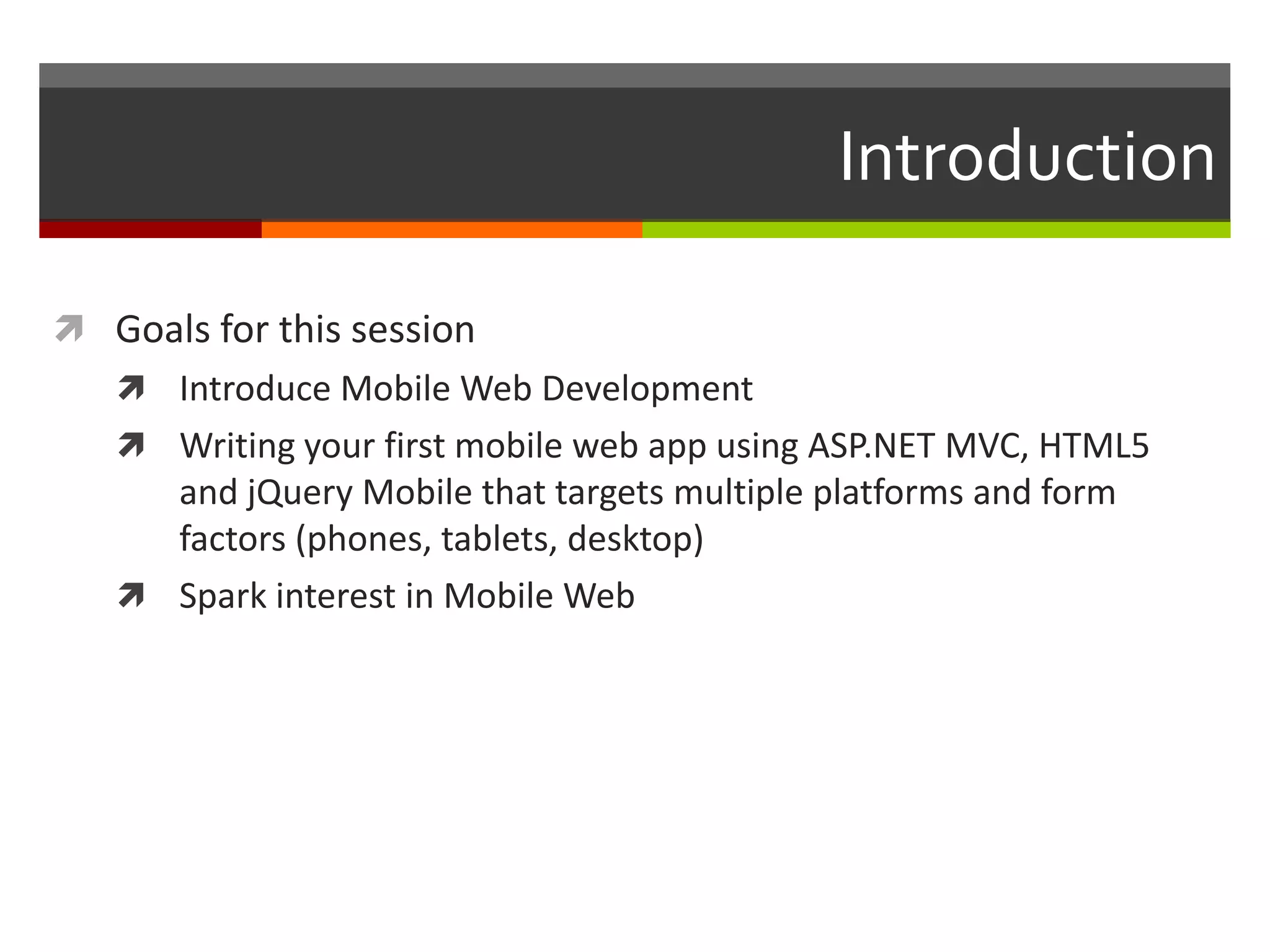 Introduction

Goals for this session

Introduce Mobile Web Development

Writing your first mobile web app using ASP.NET MVC, HTML5 and jQuery Mobile that targets multiple platforms and form factors (phones, tablets, desktop)

Spark interest in Mobile Web